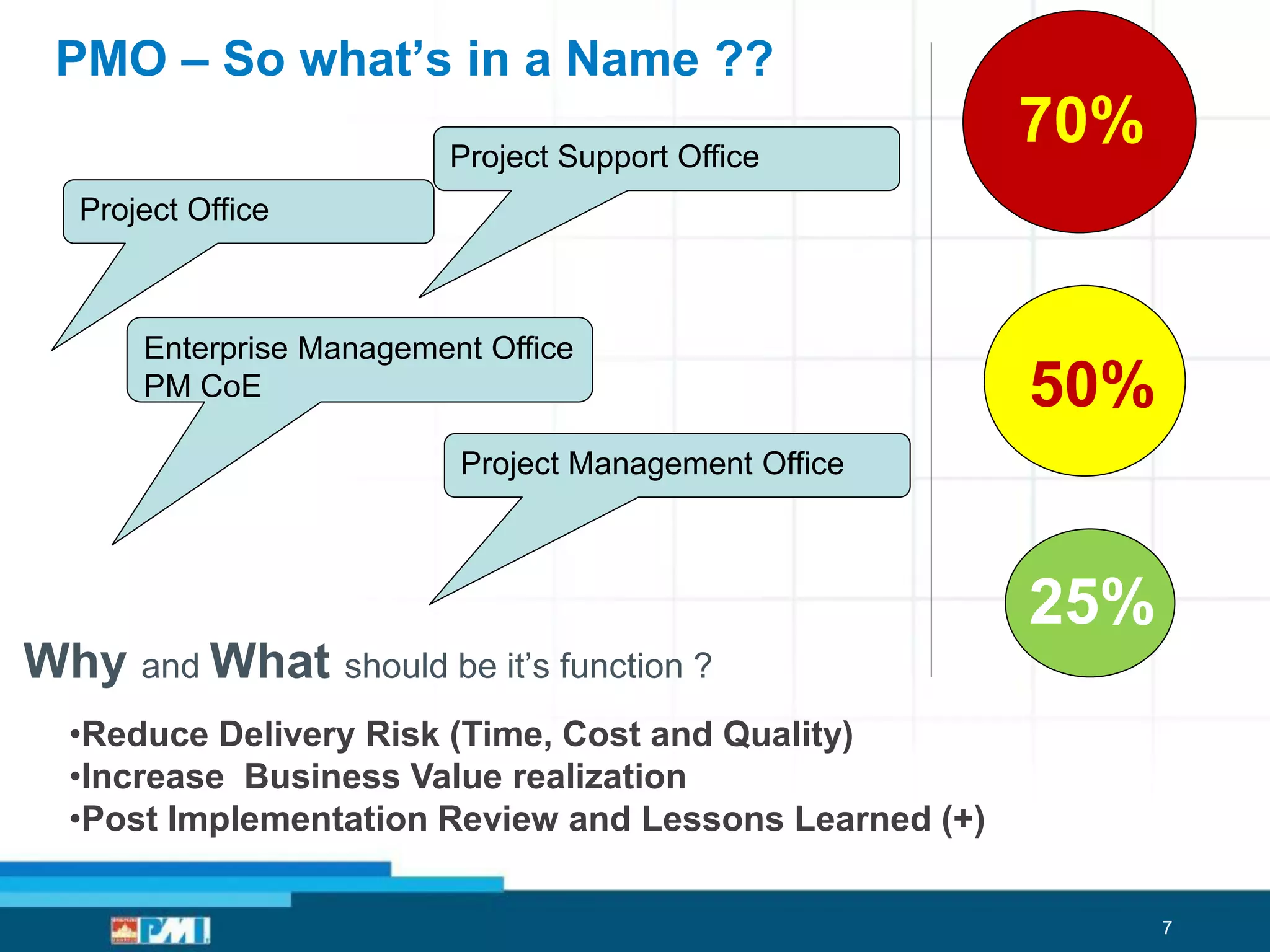 PMO – So what's in a Name ??

Project Support Office

Project Office

Enterprise Management Office
PM CoE

Project Management Office

70%

50%

25%

Why and What should be it's function ?

•Reduce Delivery Risk (Time, Cost and Quality)
•Increase Business Value realization
•Post Implementation Review and Lessons Learned (+)

PMI

7